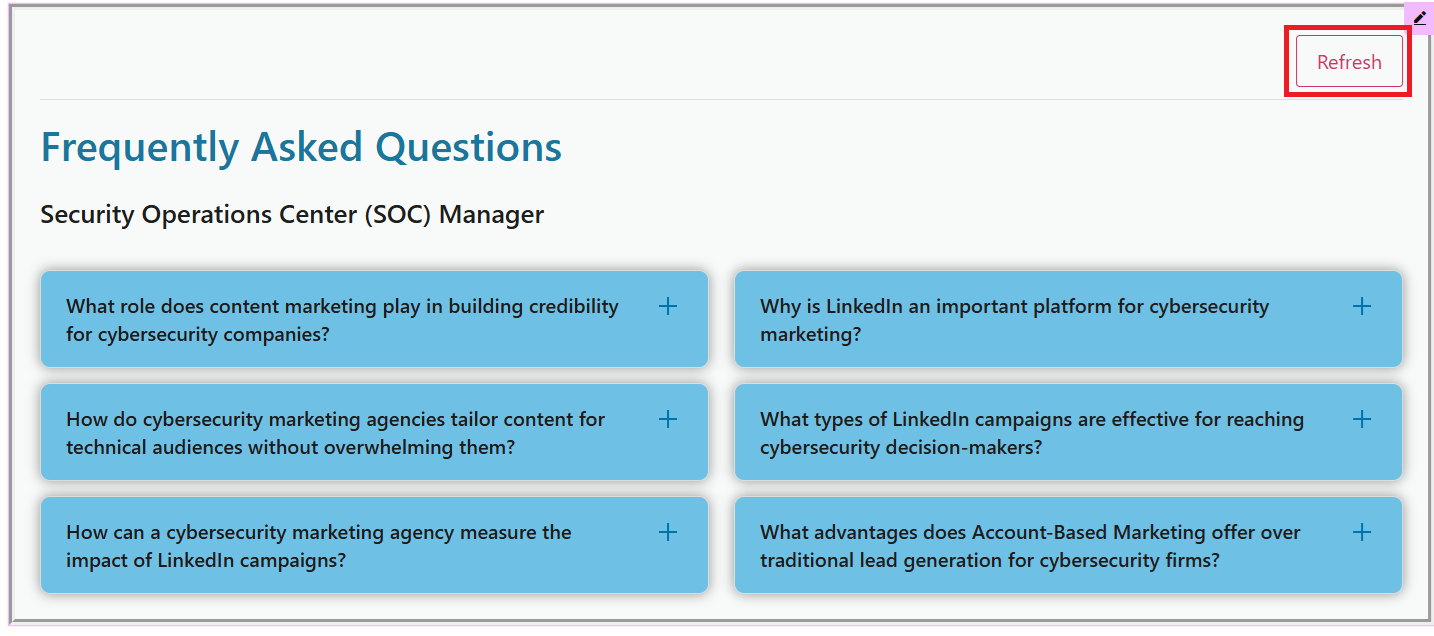 Refresh

Frequently Asked Questions

Security Operations Center (SOC) Manager

What role does content marketing play in building credibility for cybersecurity companies? +

How do cybersecurity marketing agencies tailor content for technical audiences without overwhelming them? +

How can a cybersecurity marketing agency measure the impact of LinkedIn campaigns? +

Why is LinkedIn an important platform for cybersecurity marketing? +

What types of LinkedIn campaigns are effective for reaching cybersecurity decision-makers? +

What advantages does Account-Based Marketing offer over traditional lead generation for cybersecurity firms? +